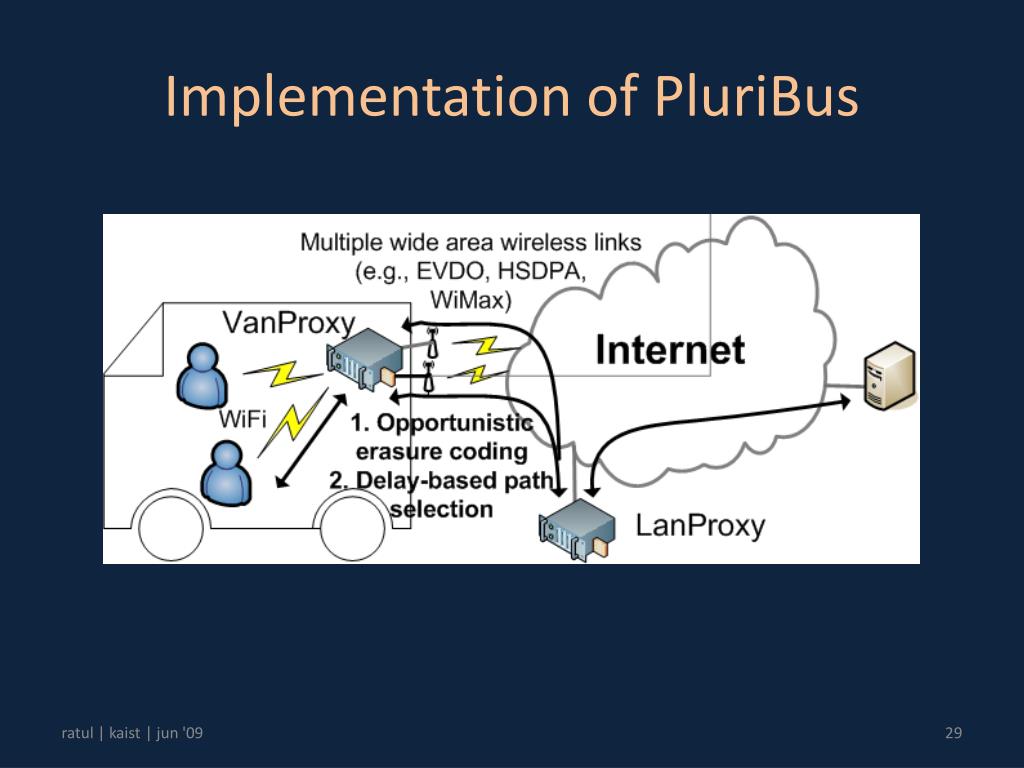 Implementation of PluriBus

Multiple wide area wireless links (e.g., EVDO, HSDPA, WiMax)

VanProxy

Internet

WiFi

1. Opportunistic erasure coding
2. Delay-based path selection

LanProxy

ratul | kaist | jun '09

29